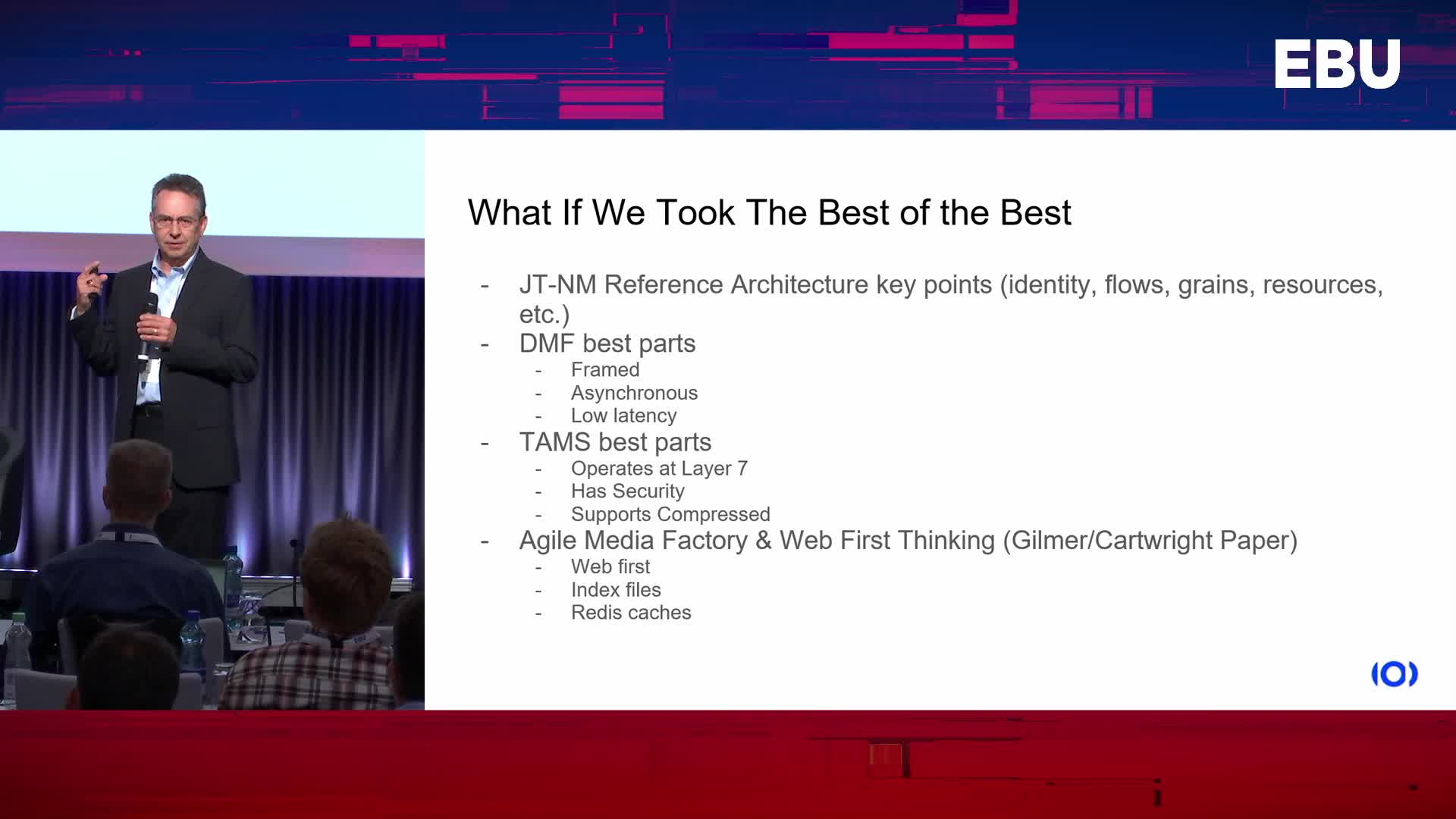 EBU

What If We Took The Best of the Best

- JT-NM Reference Architecture key points (identity, flows, grains, resources, etc.)
- DMF best parts
  - Framed
  - Asynchronous
  - Low latency
- TAMS best parts
  - Operates at Layer 7
  - Has Security
  - Supports Compressed
- Agile Media Factory & Web First Thinking (Gilmer/Cartwright Paper)
  - Web first
  - Index files
  - Redis caches